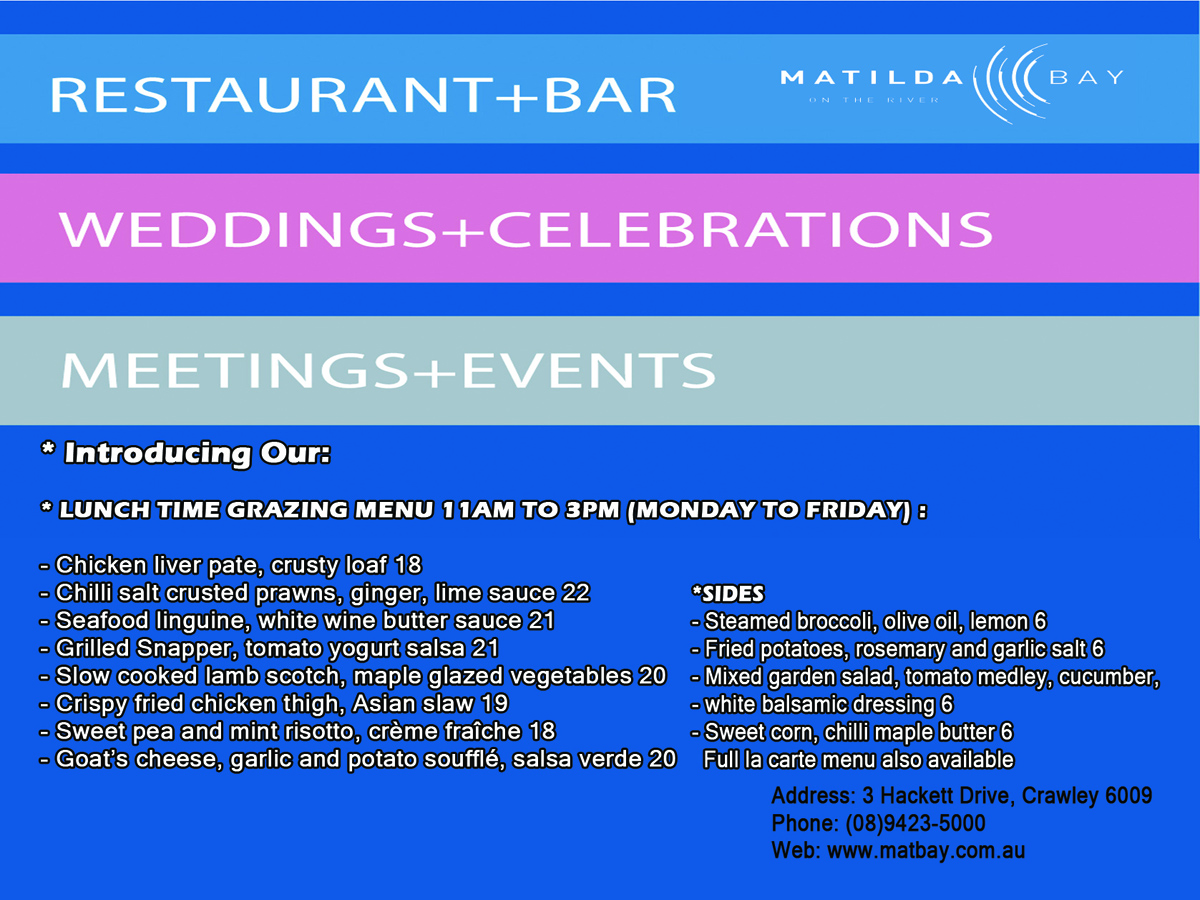 RESTAURANT+BAR

MATILDA BAY
ON THE RIVER

WEDDINGS+CELEBRATIONS

MEETINGS+EVENTS

* Introducing Our:

* LUNCH TIME GRAZING MENU 11AM TO 3PM (MONDAY TO FRIDAY) :

- Chicken liver pate, crusty loaf 18
- Chilli salt crusted prawns, ginger, lime sauce 22
- Seafood linguine, white wine butter sauce 21
- Grilled Snapper, tomato yogurt salsa 21
- Slow cooked lamb scotch, maple glazed vegetables 20
- Crispy fried chicken thigh, Asian slaw 19
- Sweet pea and mint risotto, crème fraîche 18
- Goat's cheese, garlic and potato soufflé, salsa verde 20

*SIDES
- Steamed broccoli, olive oil, lemon 6
- Fried potatoes, rosemary and garlic salt 6
- Mixed garden salad, tomato medley, cucumber,
- white balsamic dressing 6
- Sweet corn, chilli maple butter 6
Full la carte menu also available

Address: 3 Hackett Drive, Crawley 6009
Phone: (08)9423-5000
Web: www.matbay.com.au